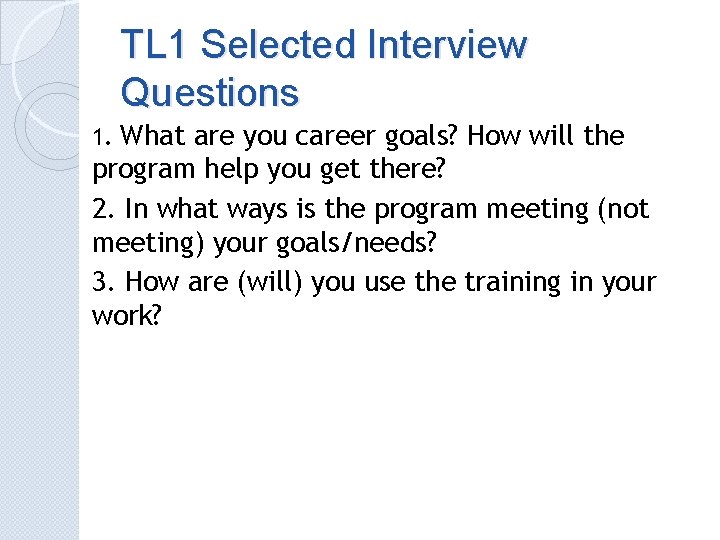 TL1 Selected Interview Questions

1. What are you career goals? How will the program help you get there?

2. In what ways is the program meeting (not meeting) your goals/needs?

3. How are (will) you use the training in your work?